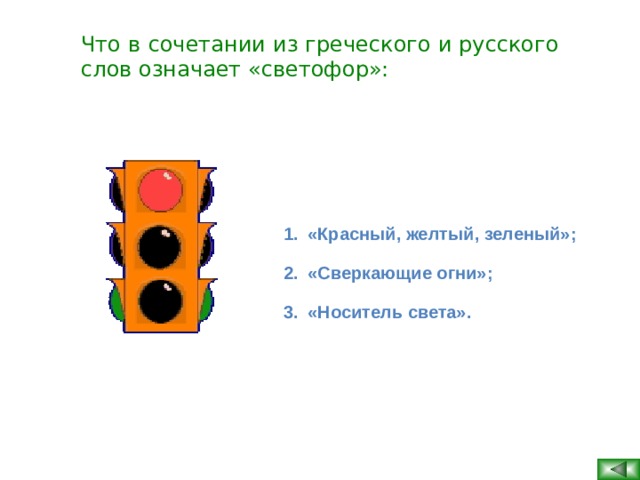 Что в сочетании из греческого и русского слов означает «светофор»:

1. «Красный, желтый, зеленый»;

2. «Сверкающие огни»;

3. «Носитель света».